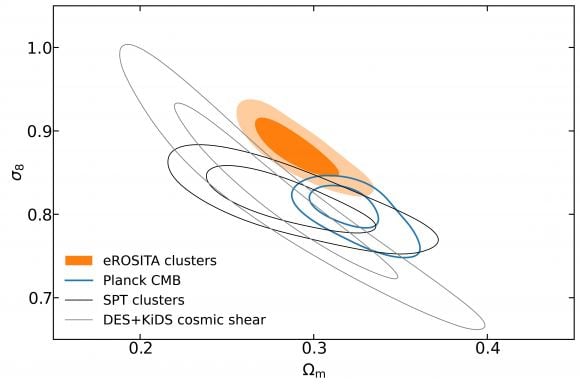 1.0
0.9
0.8
0.7
$\sigma_8$
eROSITA clusters
Planck CMB
SPT clusters
DES+KiDS cosmic shear
0.2
0.3
0.4
$\Omega_m$